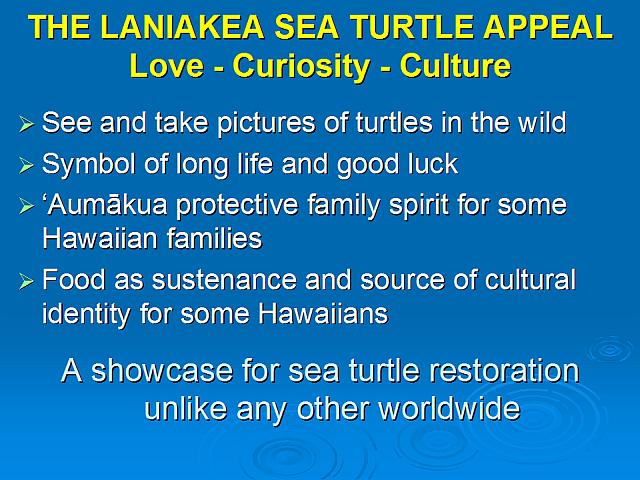 THE LANIAKEA SEA TURTLE APPEAL
Love - Curiosity - Culture

➢ See and take pictures of turtles in the wild
➢ Symbol of long life and good luck
➢ ‘Aumākua protective family spirit for some Hawaiian families
➢ Food as sustenance and source of cultural identity for some Hawaiians

A showcase for sea turtle restoration unlike any other worldwide